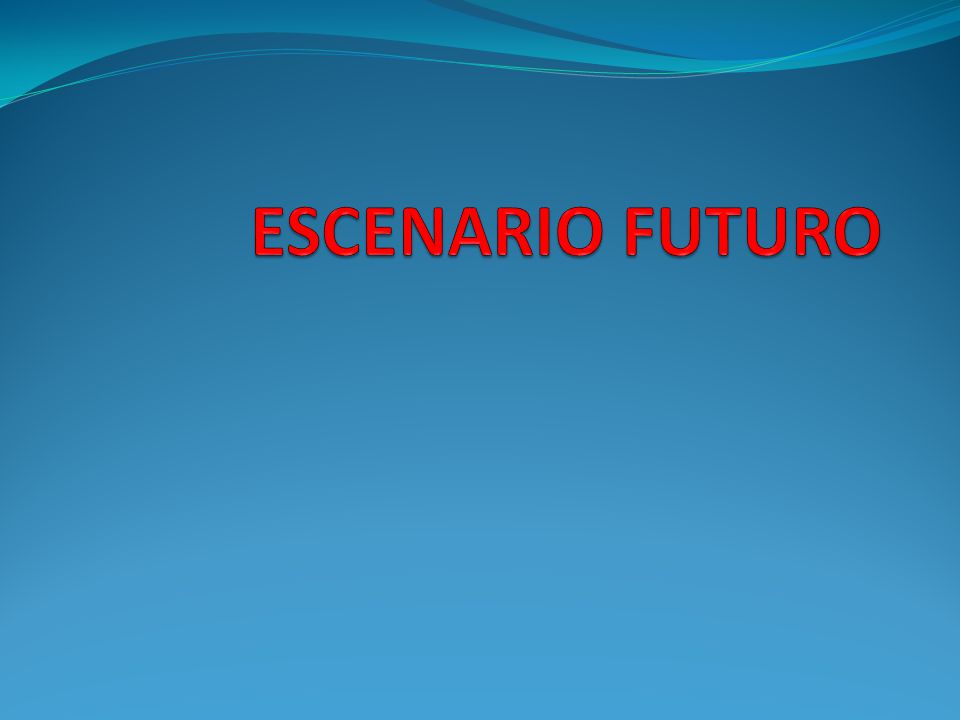 ESCENARIO FUTURO